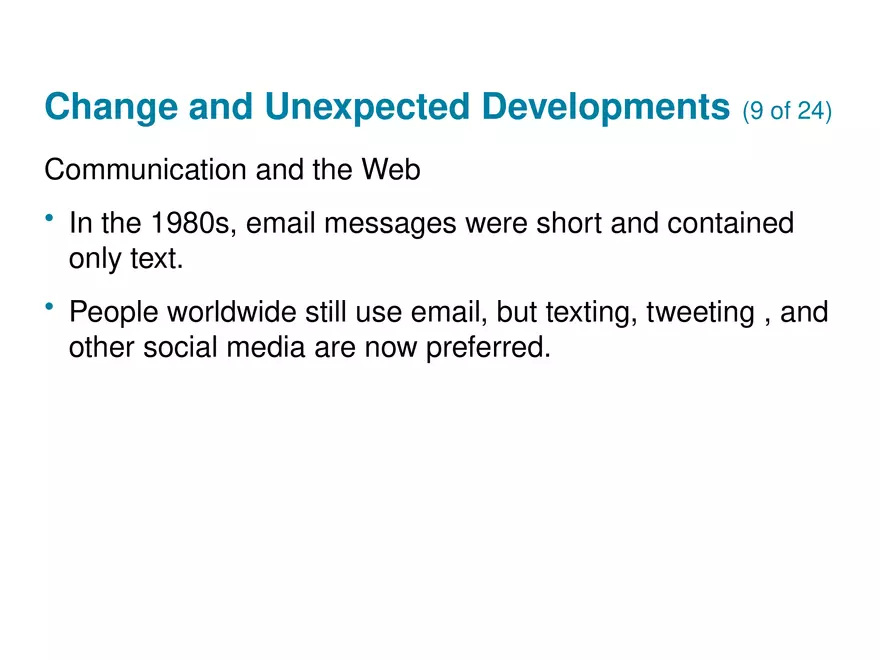 Change and Unexpected Developments (9 of 24)

Communication and the Web

• In the 1980s, email messages were short and contained only text.

• People worldwide still use email, but texting, tweeting , and other social media are now preferred.